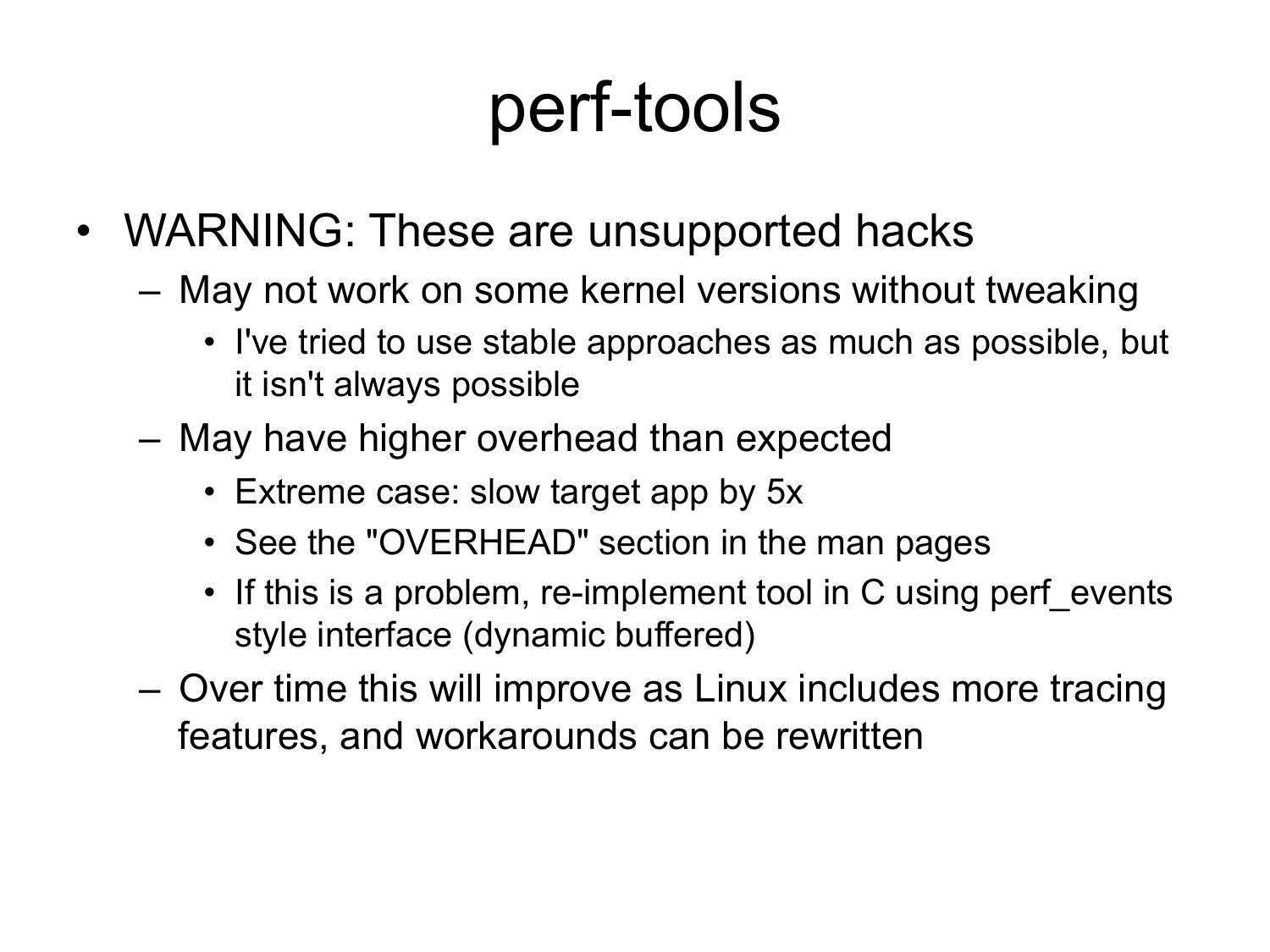 perf-tools

• WARNING: These are unsupported hacks
– May not work on some kernel versions without tweaking
• I've tried to use stable approaches as much as possible, but it isn't always possible
– May have higher overhead than expected
• Extreme case: slow target app by 5x
• See the "OVERHEAD" section in the man pages
• If this is a problem, re-implement tool in C using perf_events style interface (dynamic buffered)
– Over time this will improve as Linux includes more tracing features, and workarounds can be rewritten